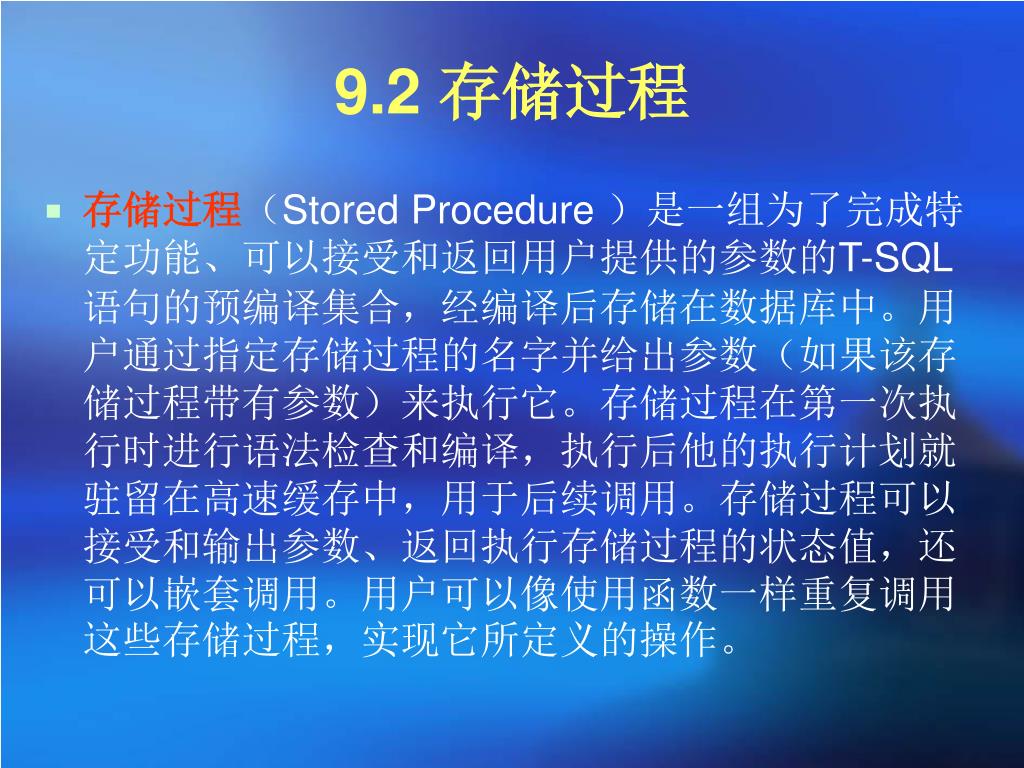 9.2 存储过程

存储过程（Stored Procedure ）是一组为了完成特定功能、可以接受和返回用户提供的参数的T-SQL语句的预编译集合，经编译后存储在数据库中。用户通过指定存储过程的名字并给出参数（如果该存储过程带有参数）来执行它。存储过程在第一次执行时进行语法检查和编译，执行后他的执行计划就驻留在高速缓存中，用于后续调用。存储过程可以接受和输出参数、返回执行存储过程的状态值，还可以嵌套调用。用户可以像使用函数一样重复调用这些存储过程，实现它所定义的操作。